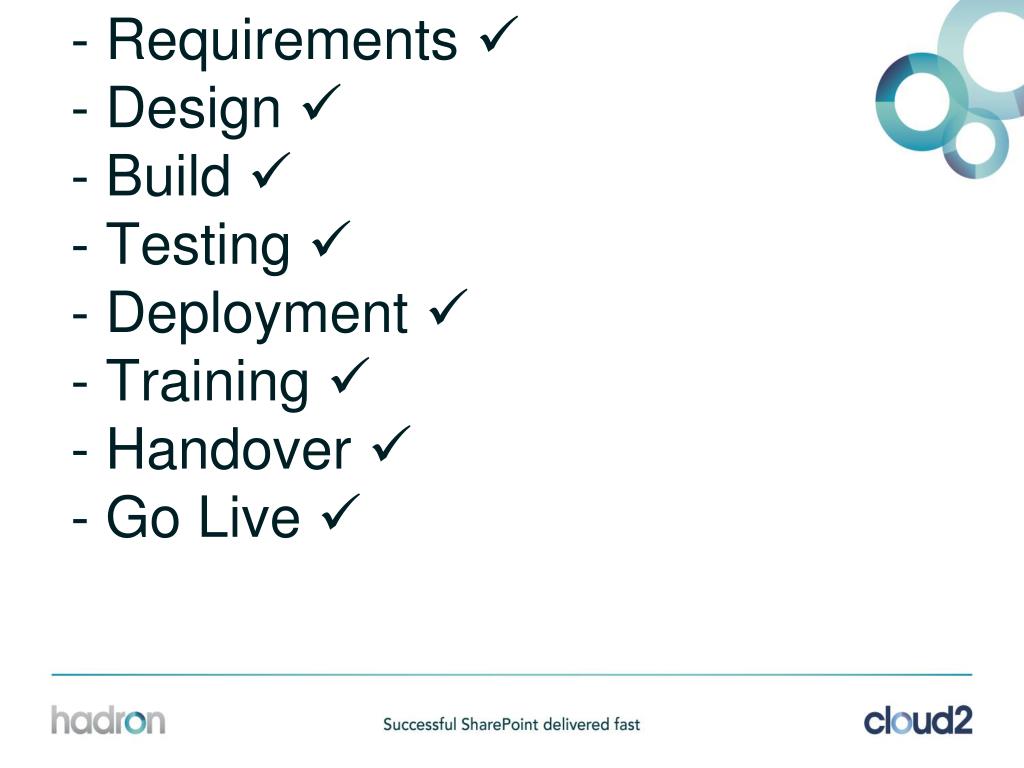 - Requirements ✓
- Design ✓
- Build ✓
- Testing ✓
- Deployment ✓
- Training ✓
- Handover ✓
- Go Live ✓

hadron

Successful SharePoint delivered fast

cloud2